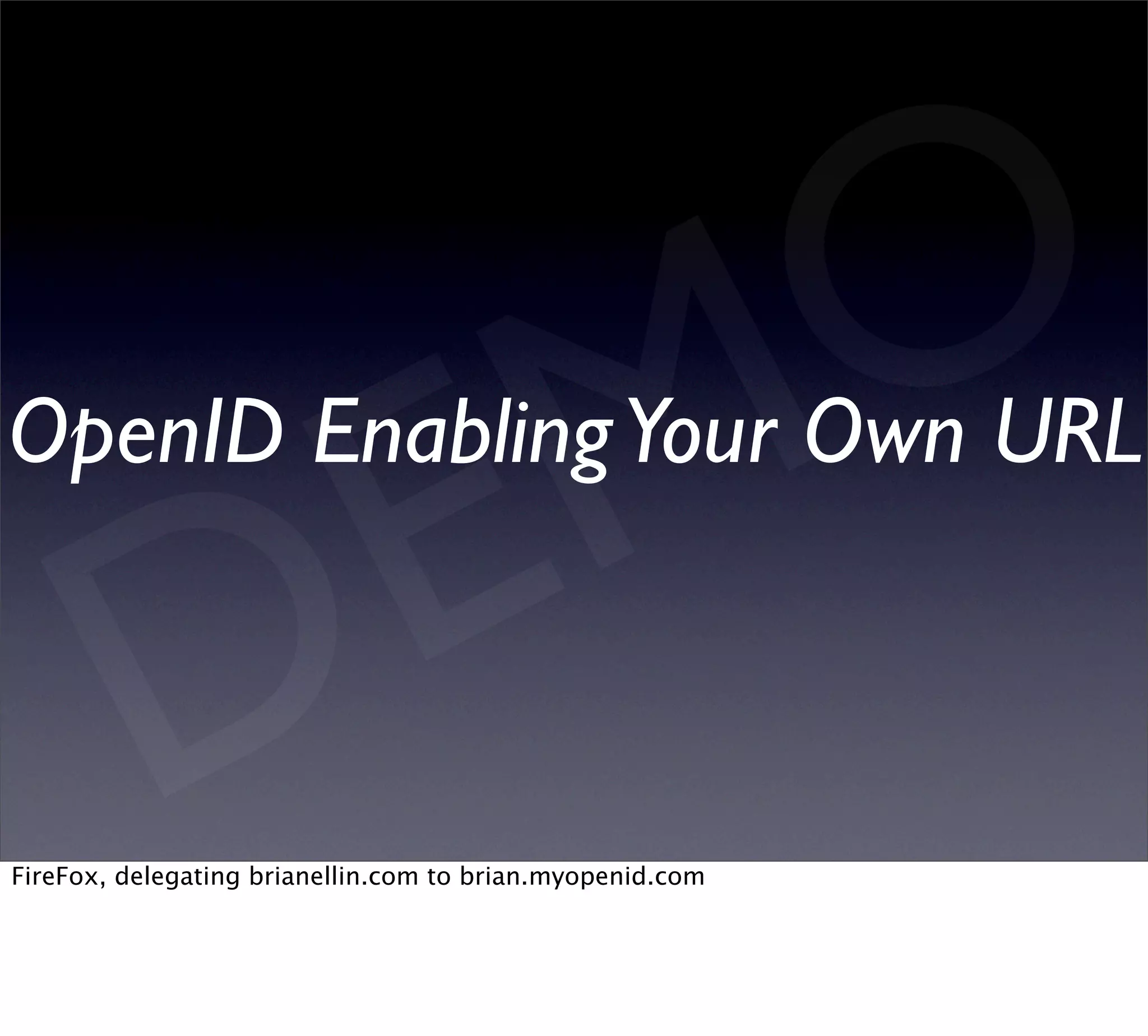 DEMO

OpenID Enabling Your Own URL

FireFox, delegating brianellin.com to brian.myopenid.com